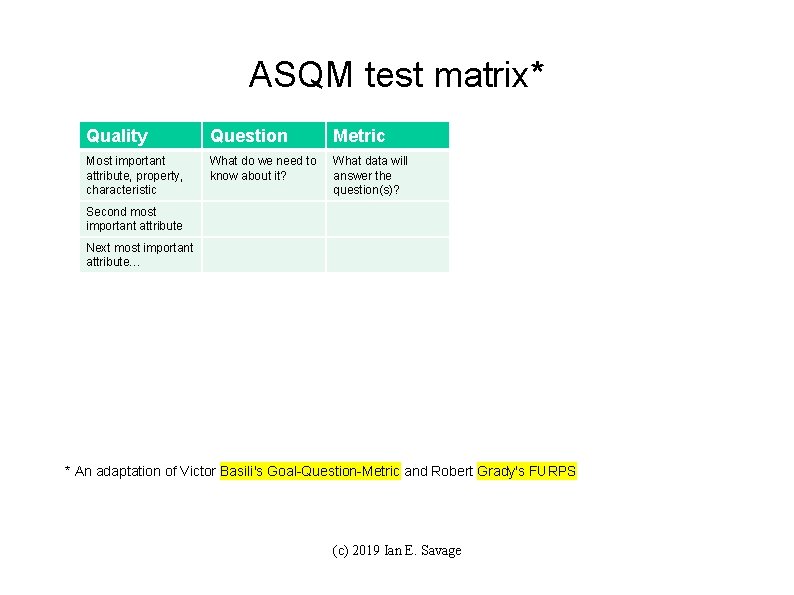 ASQM test matrix*

| Quality | Question | Metric |
|---|---|---|
| Most important attribute, property, characteristic | What do we need to know about it? | What data will answer the question(s)? |
| Second most important attribute | | |
| Next most important attribute… | | |

* An adaptation of Victor Basili's Goal-Question-Metric and Robert Grady's FURPS

(c) 2019 Ian E. Savage